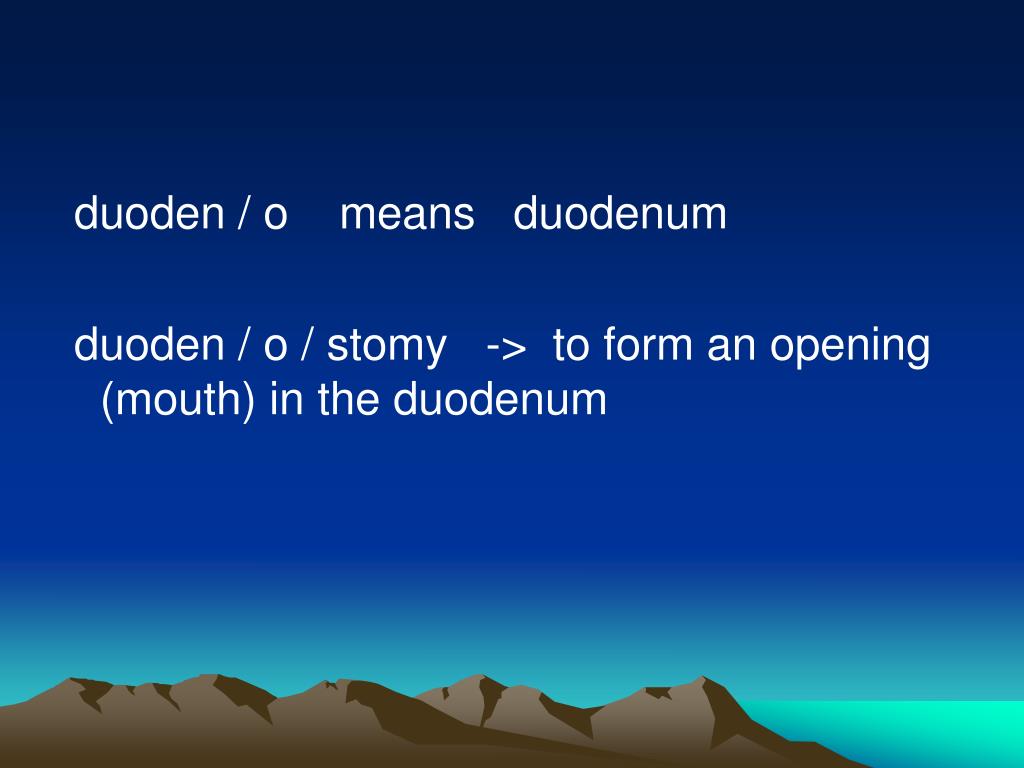 duoden / o means duodenum

duoden / o / stomy -> to form an opening (mouth) in the duodenum